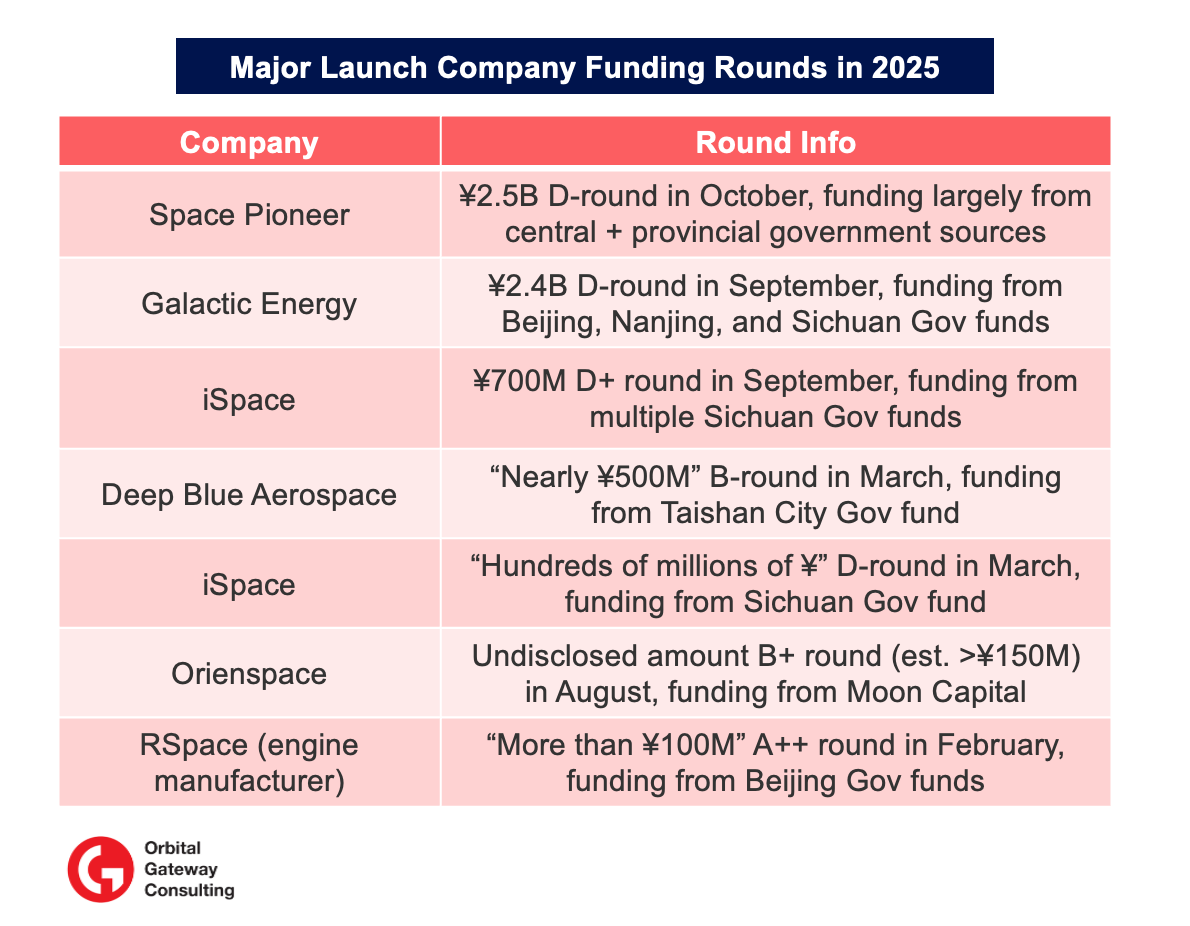 Major Launch Company Funding Rounds in 2025

| Company | Round Info |
|---|---|
| Space Pioneer | ¥2.5B D-round in October, funding largely from central + provincial government sources |
| Galactic Energy | ¥2.4B D-round in September, funding from Beijing, Nanjing, and Sichuan Gov funds |
| iSpace | ¥700M D+ round in September, funding from multiple Sichuan Gov funds |
| Deep Blue Aerospace | “Nearly ¥500M” B-round in March, funding from Taishan City Gov fund |
| iSpace | “Hundreds of millions of ¥” D-round in March, funding from Sichuan Gov fund |
| Orienspace | Undisclosed amount B+ round (est. >¥150M) in August, funding from Moon Capital |
| RSpace (engine manufacturer) | “More than ¥100M” A++ round in February, funding from Beijing Gov funds |

Orbital Gateway Consulting